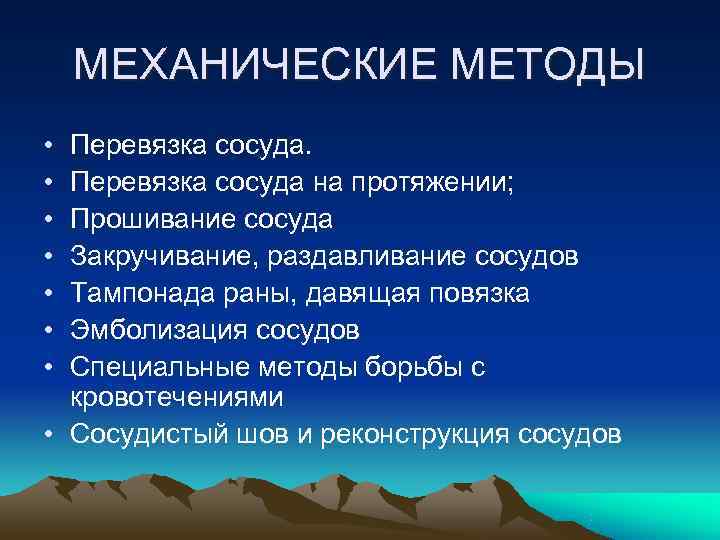 МЕХАНИЧЕСКИЕ МЕТОДЫ

• Перевязка сосуда.
• Перевязка сосуда на протяжении;
• Прошивание сосуда
• Закручивание, раздавливание сосудов
• Тампонада раны, давящая повязка
• Эмболизация сосудов
• Специальные методы борьбы с кровотечениями
• Сосудистый шов и реконструкция сосудов